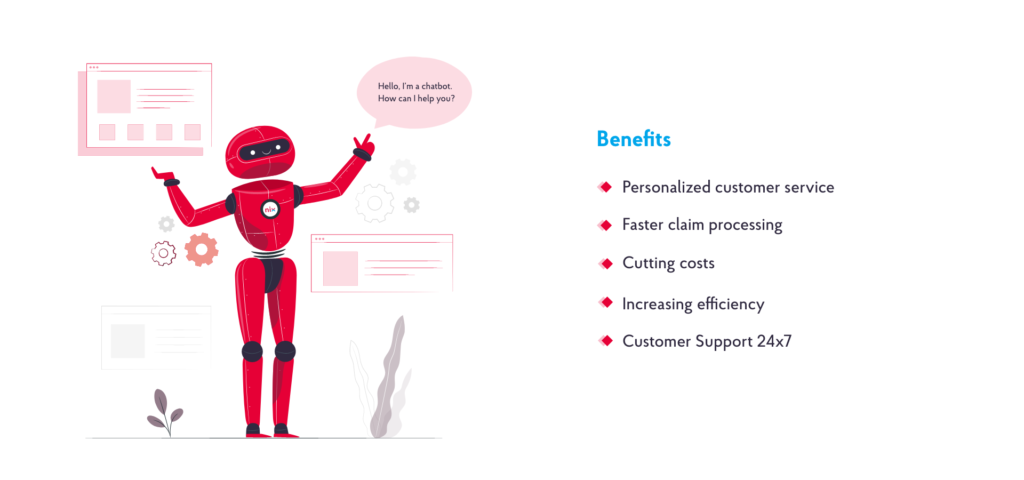 Hello, I'm a chatbot. How can I help you?

nix

Benefits

Personalized customer service

Faster claim processing

Cutting costs

Increasing efficiency

Customer Support 24x7